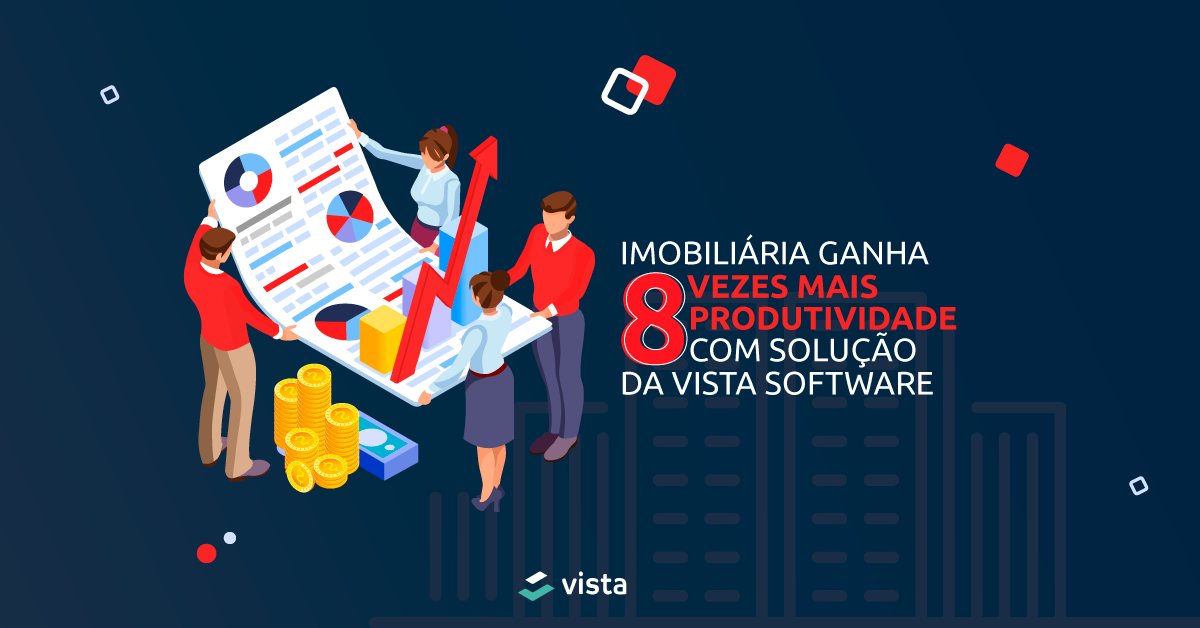 IMOBILIÁRIA GANHA
8 VEZES MAIS
PRODUTIVIDADE
COM SOLUÇÃO
DA VISTA SOFTWARE

vista